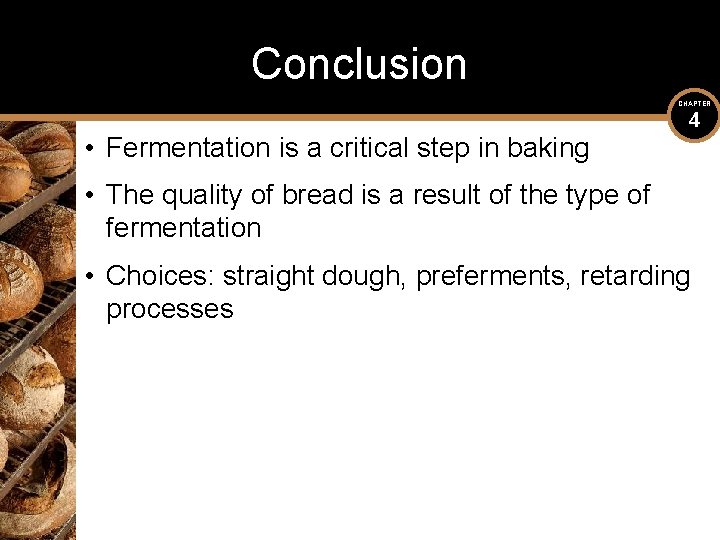 Conclusion

CHAPTER
4

• Fermentation is a critical step in baking

• The quality of bread is a result of the type of fermentation

• Choices: straight dough, preferments, retarding processes